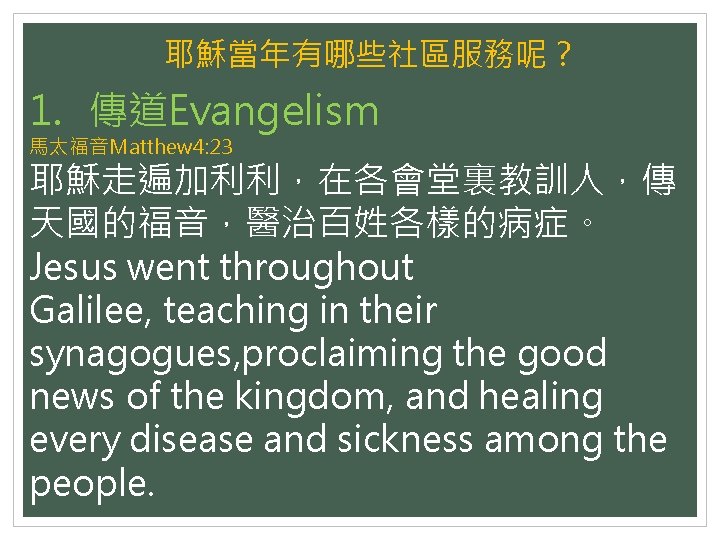 耶穌當年有哪些社區服務呢？

1. 傳道Evangelism

馬太福音Matthew4:23

耶穌走遍加利利，在各會堂裏教訓人，傳天國的福音，醫治百姓各樣的病症。

Jesus went throughout Galilee, teaching in their synagogues,proclaiming the good news of the kingdom, and healing every disease and sickness among the people.